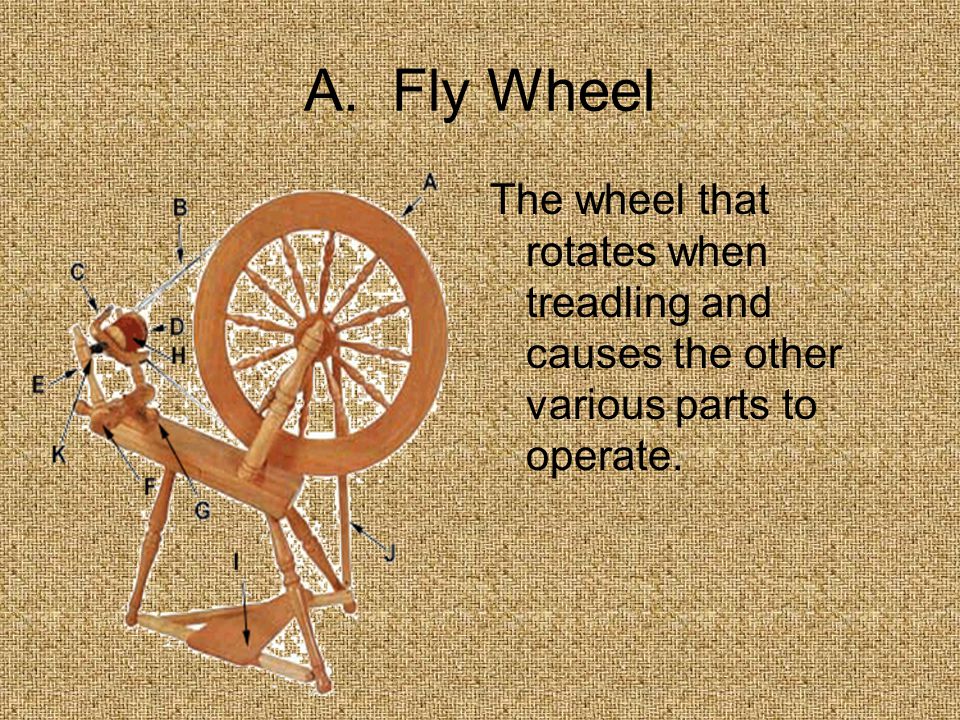 A. Fly Wheel

A
B
C
D
H
E
K
F
G
I
J

The wheel that rotates when treadling and causes the other various parts to operate.